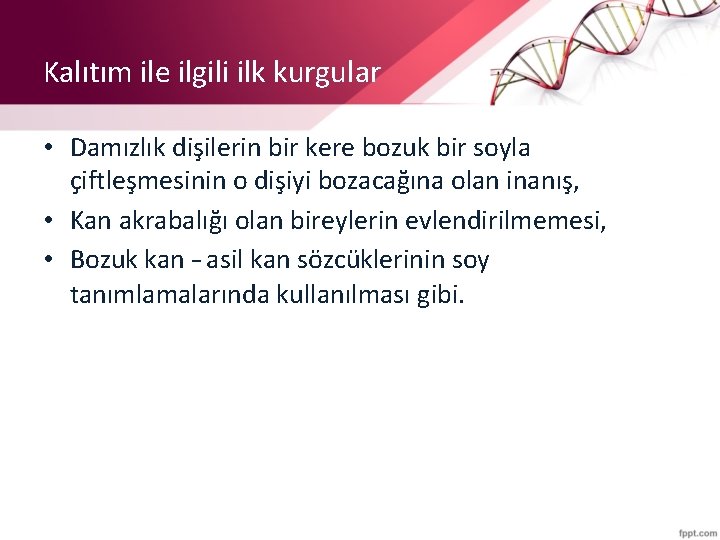 Kalıtım ile ilgili ilk kurgular

• Damızlık dişilerin bir kere bozuk bir soyla çiftleşmesinin o dişiyi bozacağına olan inanış,
• Kan akrabalığı olan bireylerin evlendirilmemesi,
• Bozuk kan – asil kan sözcüklerinin soy tanımlamalarında kullanılması gibi.

fppt.com